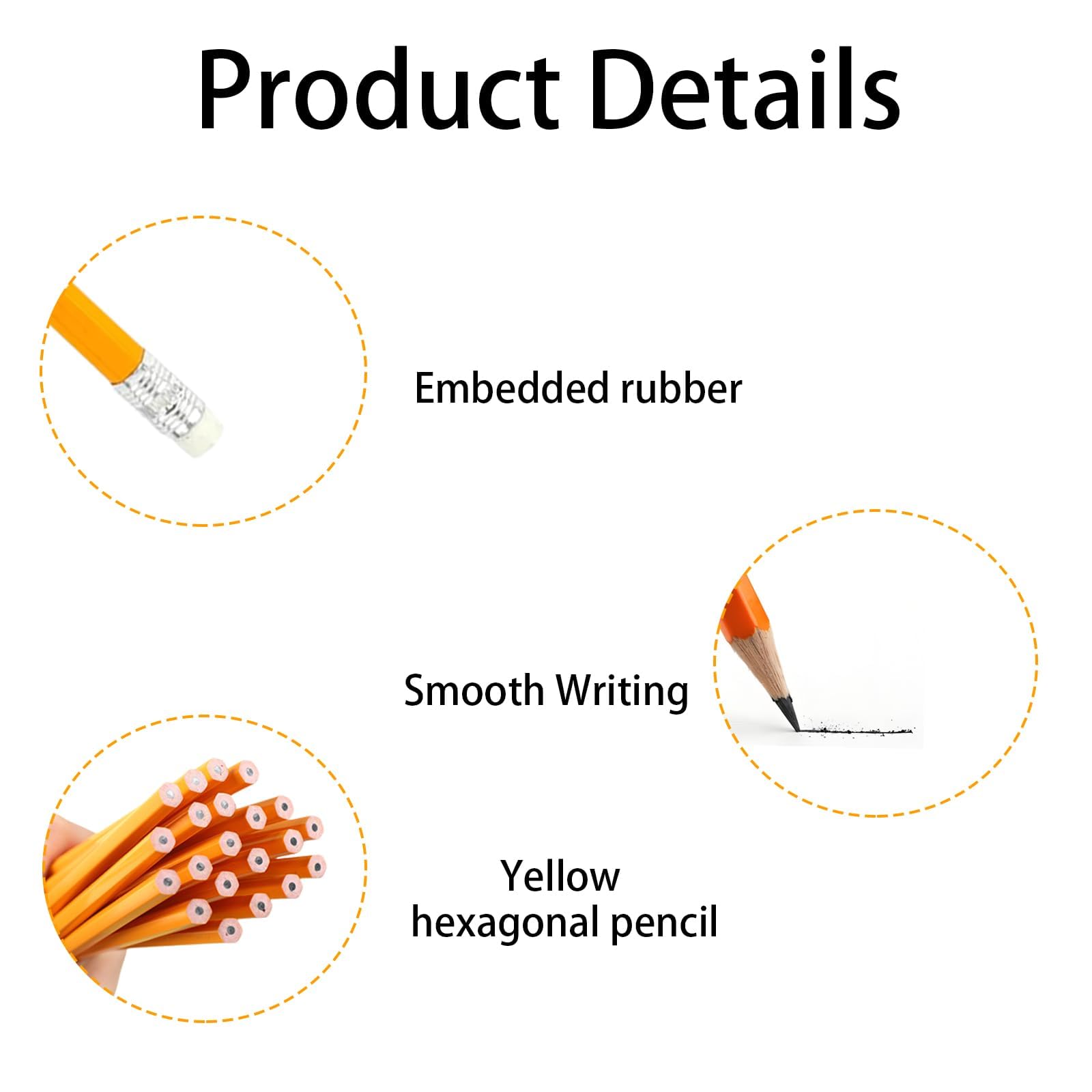 Product Details

Embedded rubber

Smooth Writing

Yellow
hexagonal pencil